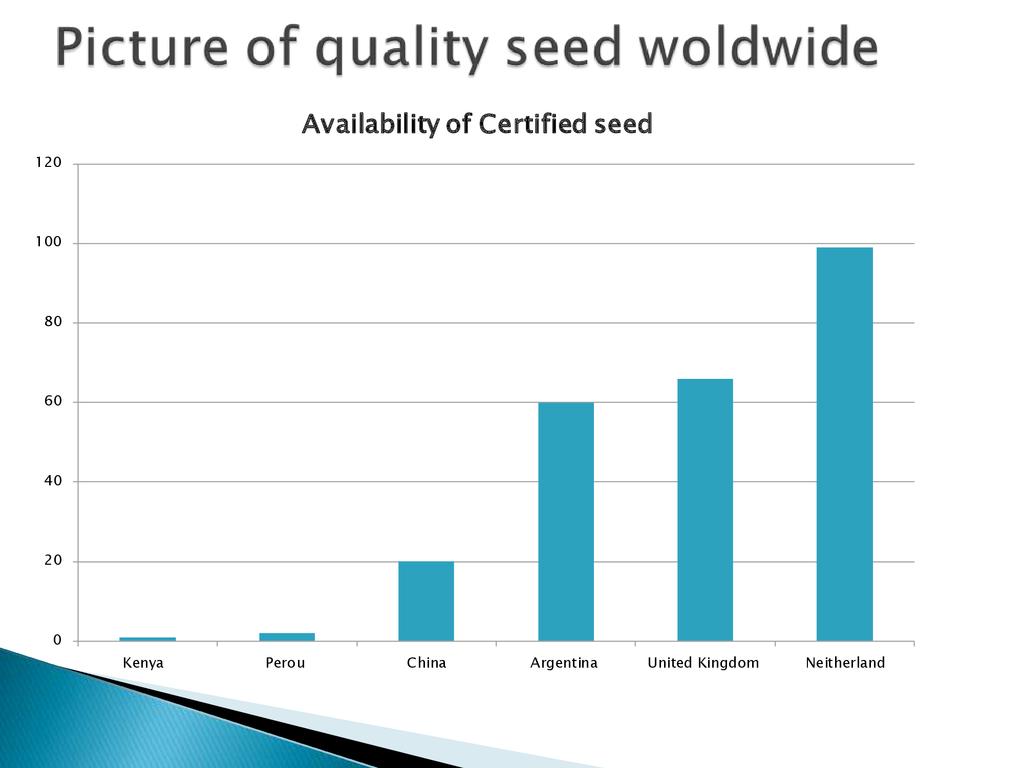 Picture of quality seed woldwide

Availability of Certified seed

120
100
80
60
40
20
0

Kenya
Perou
China
Argentina
United Kingdom
Neitherland